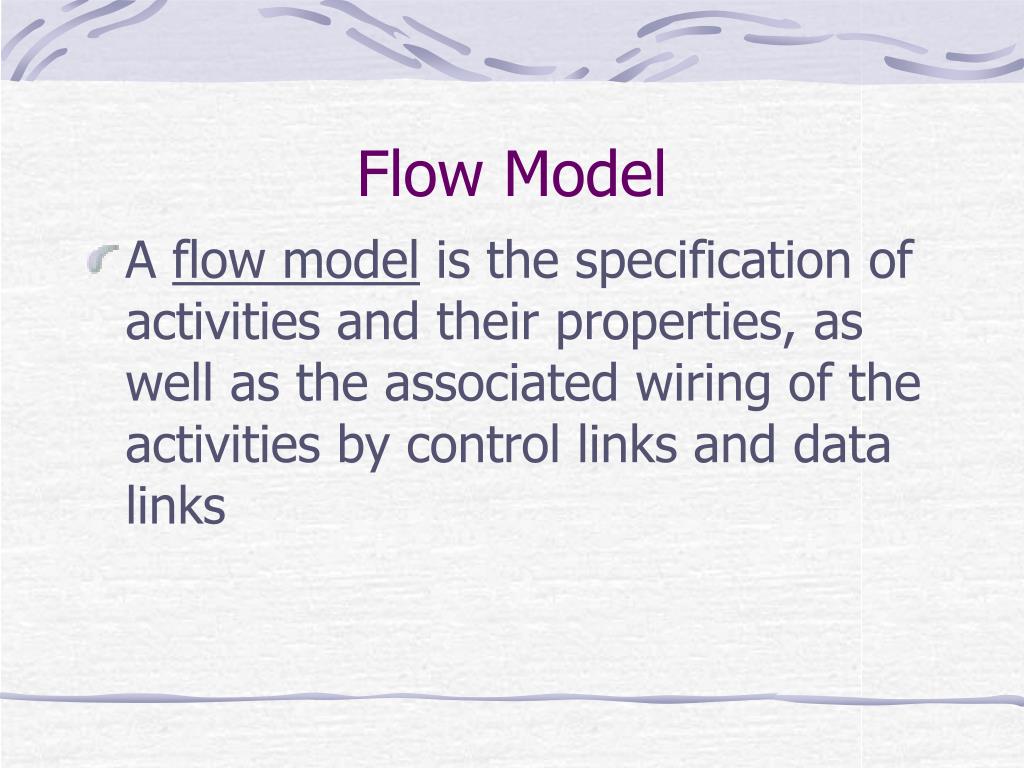 Flow Model

A flow model is the specification of activities and their properties, as well as the associated wiring of the activities by control links and data links